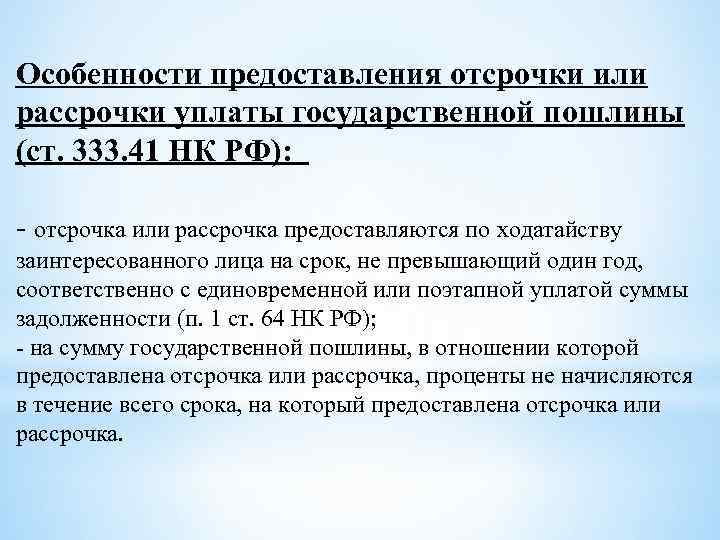 Особенности предоставления отсрочки или рассрочки уплаты государственной пошлины (ст. 333.41 НК РФ):

- отсрочка или рассрочка предоставляются по ходатайству заинтересованного лица на срок, не превышающий один год, соответственно с единовременной или поэтапной уплатой суммы задолженности (п. 1 ст. 64 НК РФ);
- на сумму государственной пошлины, в отношении которой предоставлена отсрочка или рассрочка, проценты не начисляются в течение всего срока, на который предоставлена отсрочка или рассрочка.